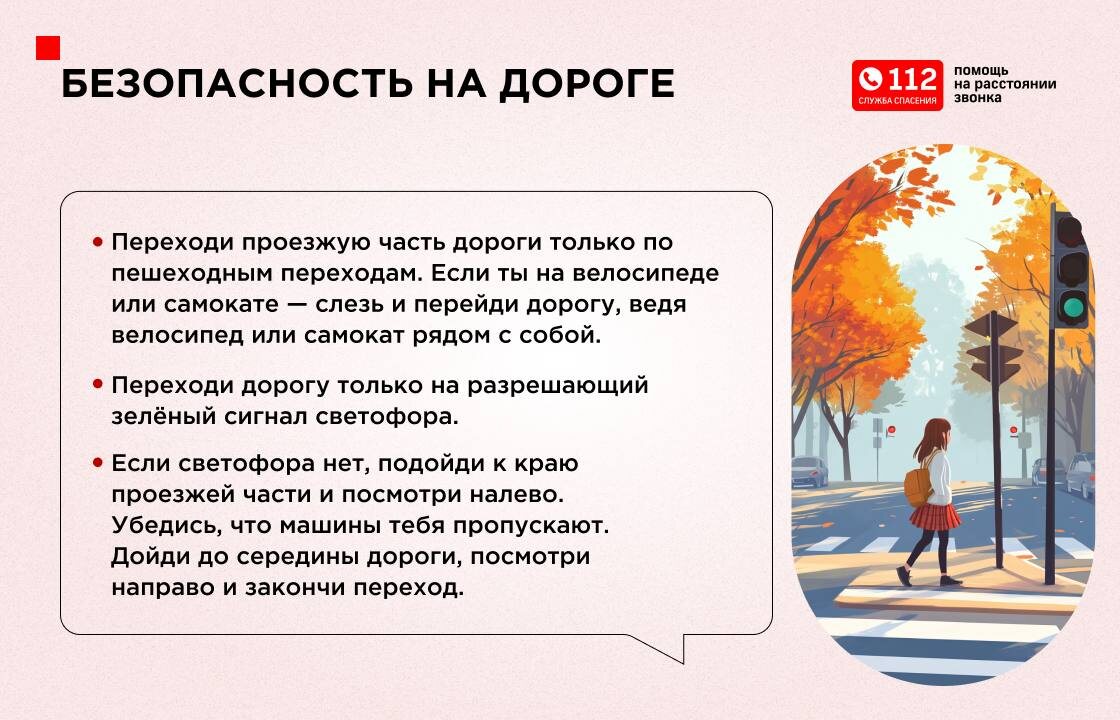 БЕЗОПАСНОСТЬ НА ДОРОГЕ

112
СЛУЖБА СПАСЕНИЯ
помощь на расстоянии звонка

• Переходи проезжую часть дороги только по пешеходным переходам. Если ты на велосипеде или самокате — слезь и перейди дорогу, ведя велосипед или самокат рядом с собой.

• Переходи дорогу только на разрешающий зелёный сигнал светофора.

• Если светофора нет, подойди к краю проезжей части и посмотри налево. Убедись, что машины тебя пропускают. Дойди до середины дороги, посмотри направо и закончи переход.